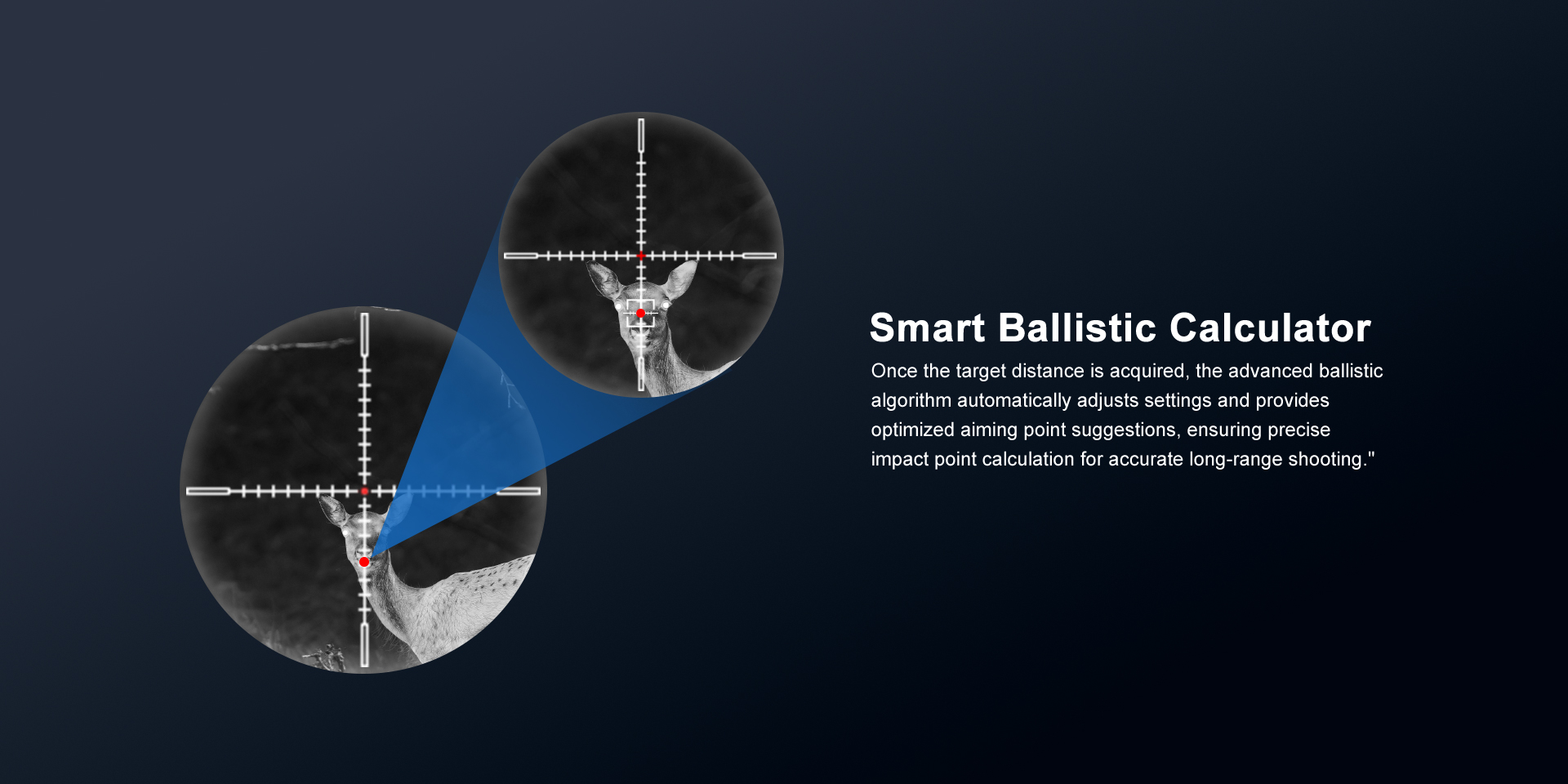 Smart Ballistic Calculator

Once the target distance is acquired, the advanced ballistic algorithm automatically adjusts settings and provides optimized aiming point suggestions, ensuring precise impact point calculation for accurate long-range shooting."